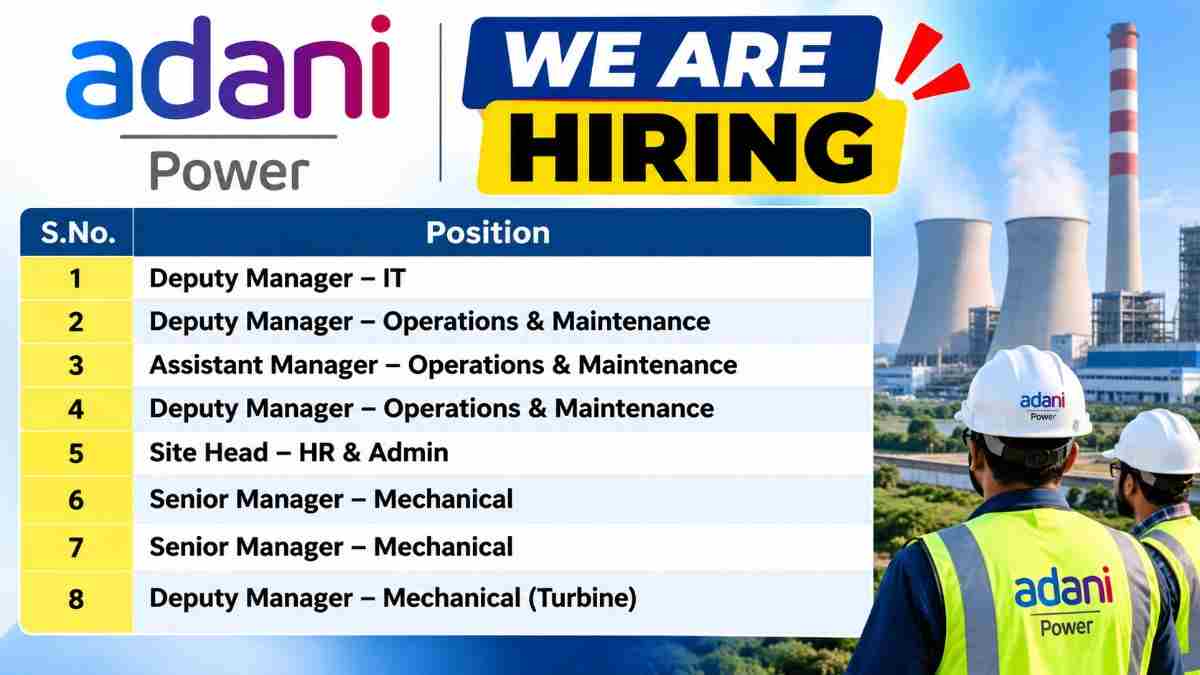 adani
Power

WE ARE
HIRING

| S.No. | Position |
|---|---|
| 1 | Deputy Manager – IT |
| 2 | Deputy Manager – Operations & Maintenance |
| 3 | Assistant Manager – Operations & Maintenance |
| 4 | Deputy Manager – Operations & Maintenance |
| 5 | Site Head – HR & Admin |
| 6 | Senior Manager – Mechanical |
| 7 | Senior Manager – Mechanical |
| 8 | Deputy Manager – Mechanical (Turbine) |

adani
Power

adani
Power